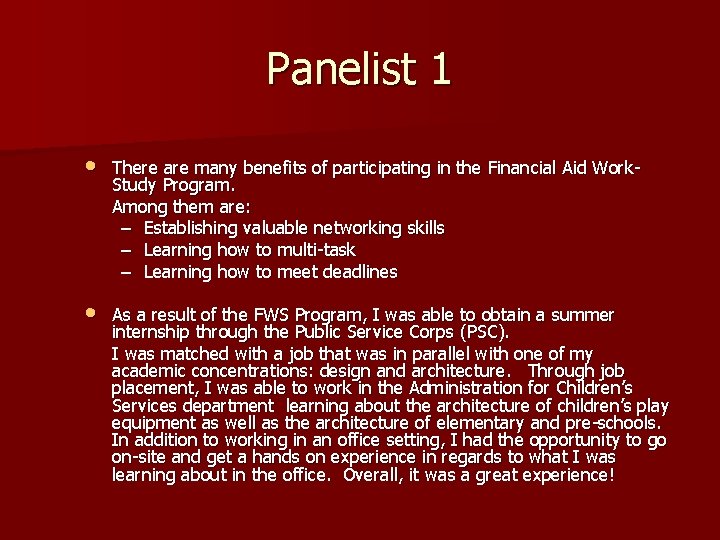 Panelist 1

• There are many benefits of participating in the Financial Aid Work-Study Program.

Among them are:

– Establishing valuable networking skills
– Learning how to multi-task
– Learning how to meet deadlines

• As a result of the FWS Program, I was able to obtain a summer internship through the Public Service Corps (PSC).

I was matched with a job that was in parallel with one of my academic concentrations: design and architecture. Through job placement, I was able to work in the Administration for Children's Services department learning about the architecture of children's play equipment as well as the architecture of elementary and pre-schools. In addition to working in an office setting, I had the opportunity to go on-site and get a hands on experience in regards to what I was learning about in the office. Overall, it was a great experience!